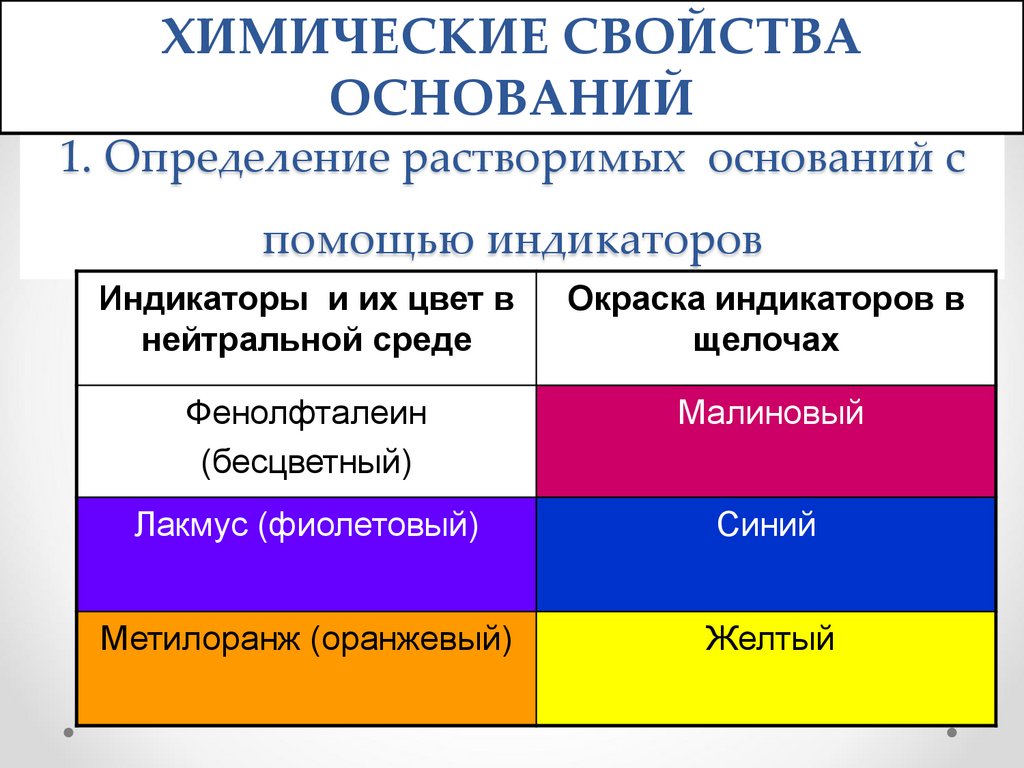 ХИМИЧЕСКИЕ СВОЙСТВА ОСНОВАНИЙ

1. Определение растворимых оснований с помощью индикаторов

| Индикаторы и их цвет в нейтральной среде | Окраска индикаторов в щелочах |
|---|---|
| Фенолфталеин (бесцветный) | Малиновый |
| Лакмус (фиолетовый) | Синий |
| Метилоранж (оранжевый) | Желтый |